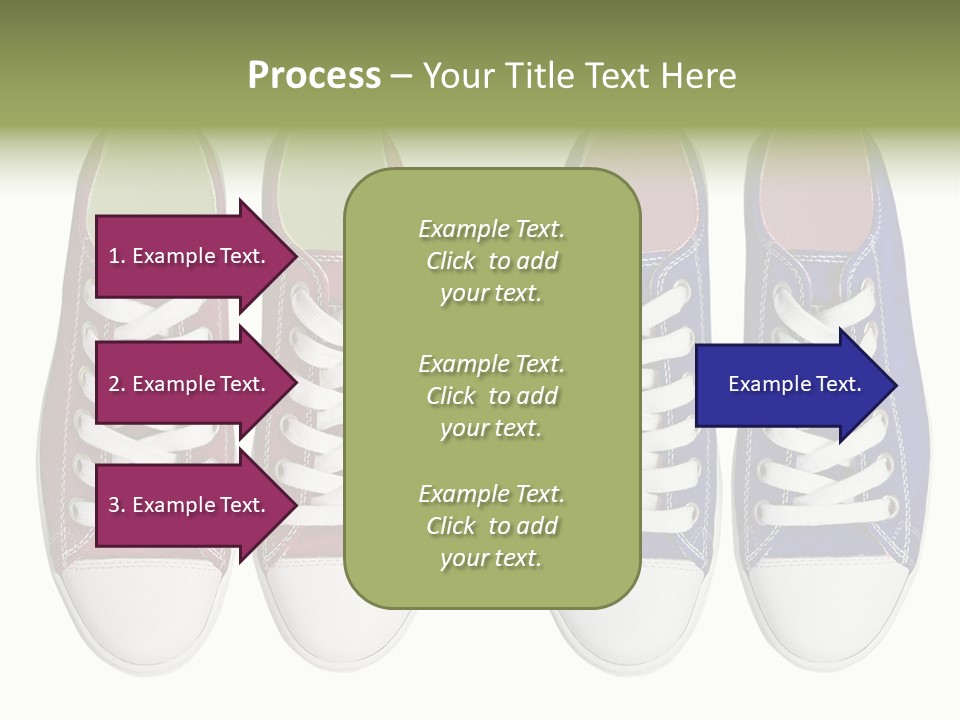 Process – Your Title Text Here

1. Example Text.

2. Example Text.

3. Example Text.

Example Text. Click to add your text.

Example Text. Click to add your text.

Example Text. Click to add your text.

Example Text.